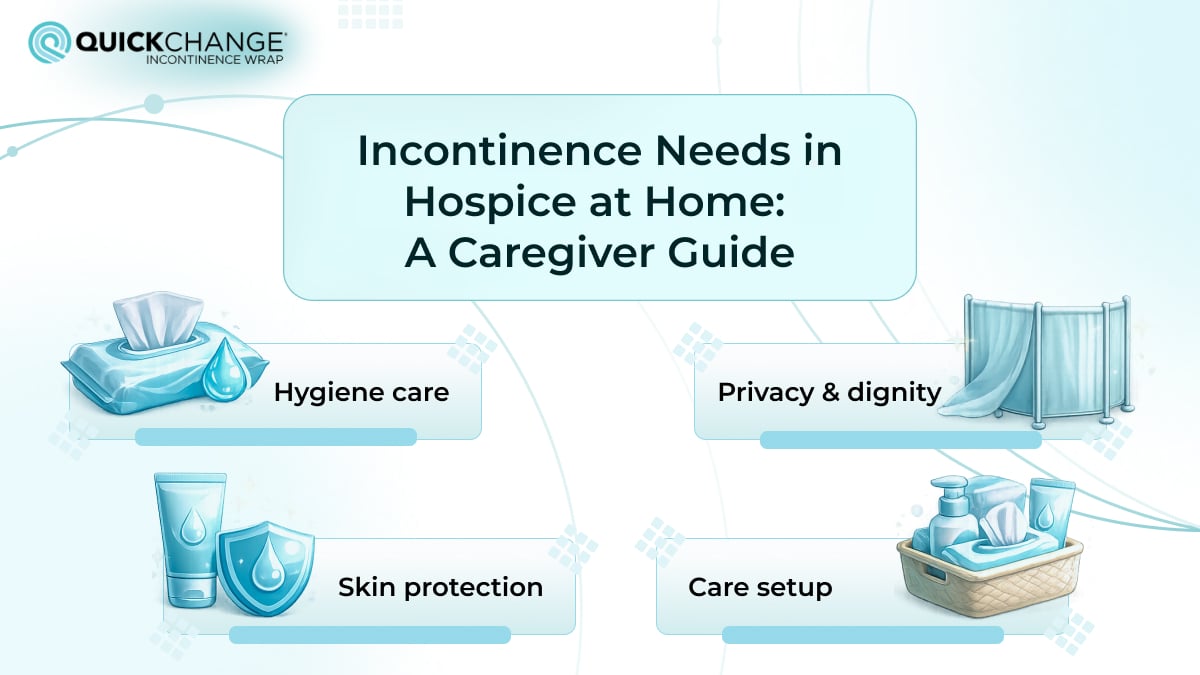 QUICKCHANGE®
INCONTINENCE WRAP

Incontinence Needs in Hospice at Home: A Caregiver Guide

Hygiene care

Privacy & dignity

Skin protection

Care setup